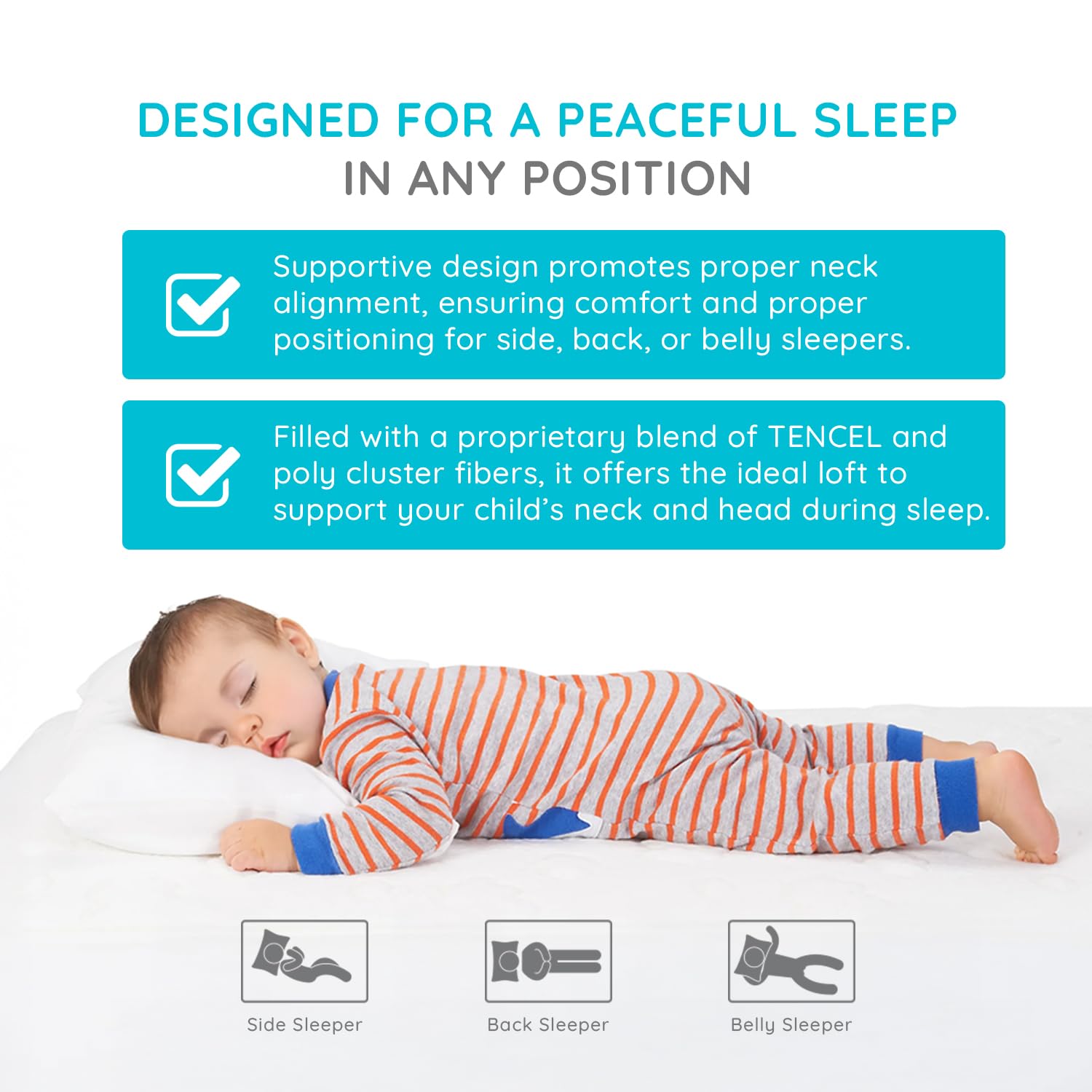 DESIGNED FOR A PEACEFUL SLEEP
IN ANY POSITION

Supportive design promotes proper neck alignment, ensuring comfort and proper positioning for side, back, or belly sleepers.

Filled with a proprietary blend of TENCEL and poly cluster fibers, it offers the ideal loft to support your child's neck and head during sleep.

Side Sleeper

Back Sleeper

Belly Sleeper